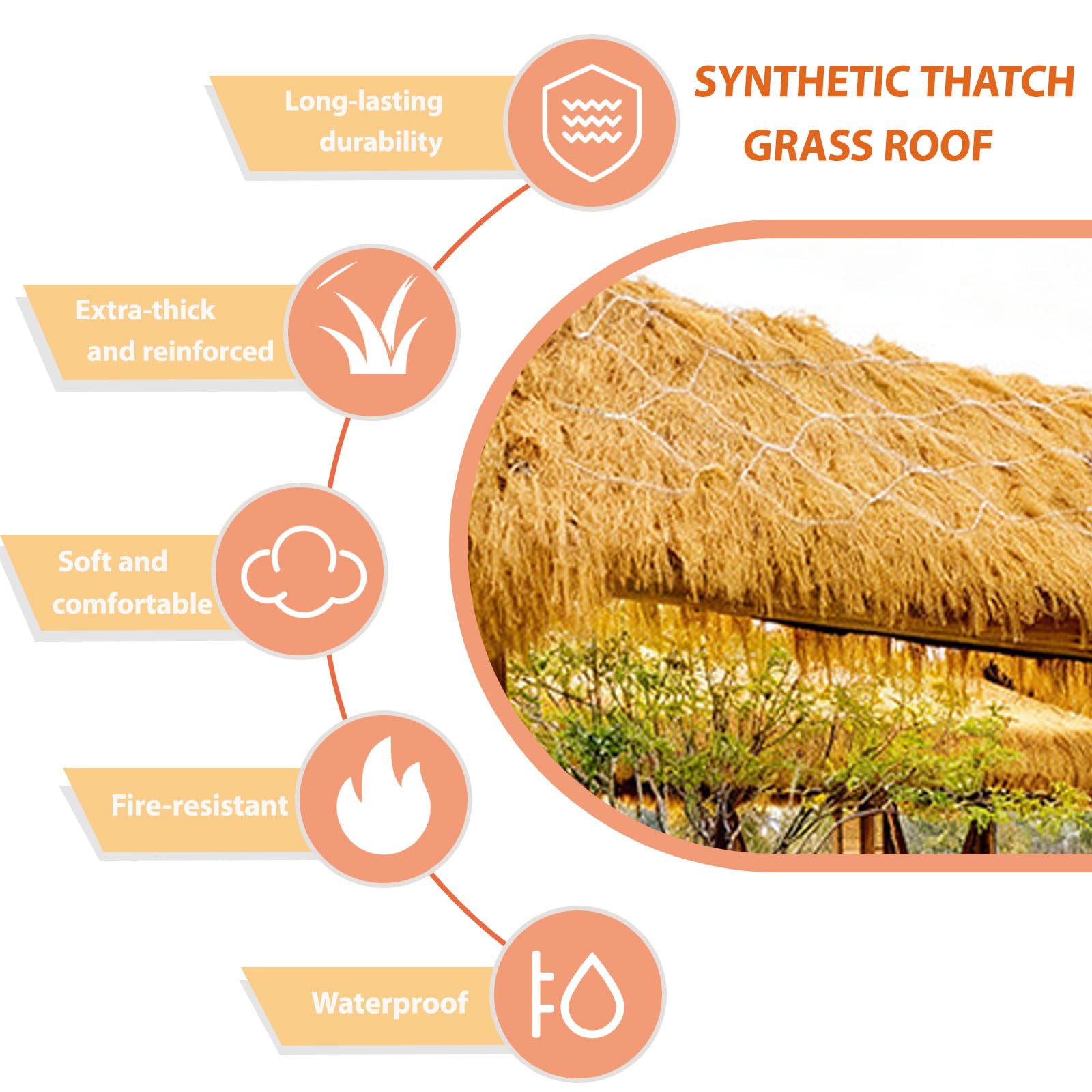 SYNTHETIC THATCH GRASS ROOF

Long-lasting durability

Extra-thick and reinforced

Soft and comfortable

Fire-resistant

Waterproof